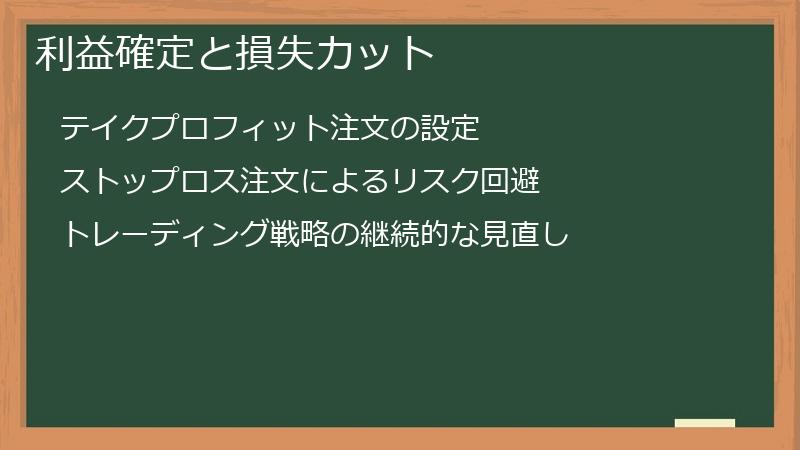 利益確定と損失カット

テイクプロフィット注文の設定

ストップロス注文によるリスク回避

トレーディング戦略の継続的な見直し